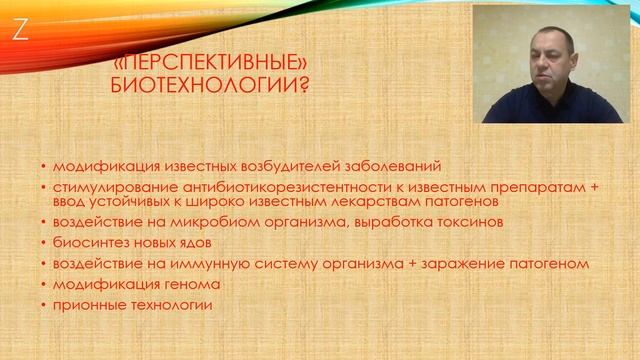 Z

«ПЕРСПЕКТИВНЫЕ» БИОТЕХНОЛОГИИ?

• модификация известных возбудителей заболеваний
• стимулирование антибиотикорезистентности к известным препаратам + ввод устойчивых к широко известным лекарствам патогенов
• воздействие на микробиом организма, выработка токсинов
• биосинтез новых ядов
• воздействие на иммунную систему организма + заражение патогеном
• модификация генома
• прионные технологии